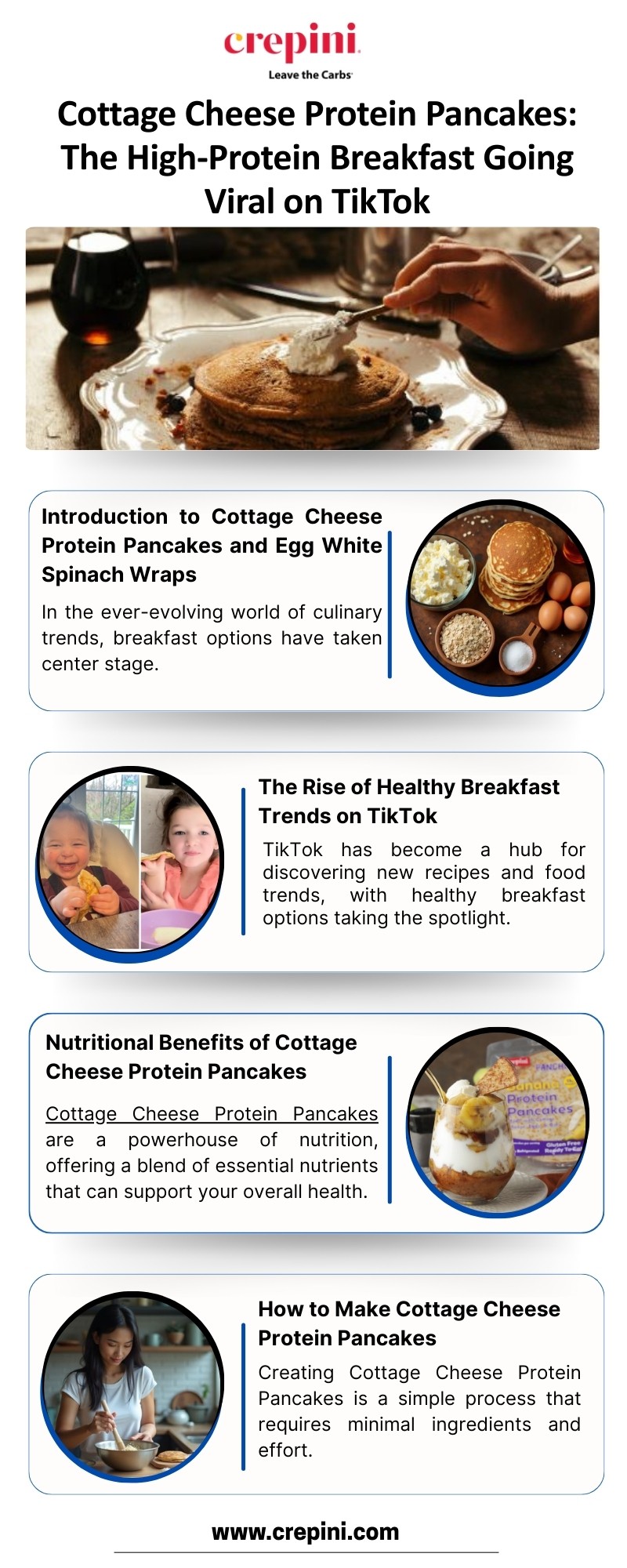 crepini
Leave the Carbs

Cottage Cheese Protein Pancakes: The High-Protein Breakfast Going Viral on TikTok

Introduction to Cottage Cheese Protein Pancakes and Egg White Spinach Wraps

In the ever-evolving world of culinary trends, breakfast options have taken center stage.

The Rise of Healthy Breakfast Trends on TikTok

TikTok has become a hub for discovering new recipes and food trends, with healthy breakfast options taking the spotlight.

Nutritional Benefits of Cottage Cheese Protein Pancakes

Cottage Cheese Protein Pancakes are a powerhouse of nutrition, offering a blend of essential nutrients that can support your overall health.

Banana Protein Pancakes

Gluten Free

How to Make Cottage Cheese Protein Pancakes

Creating Cottage Cheese Protein Pancakes is a simple process that requires minimal ingredients and effort.

www.crepini.com